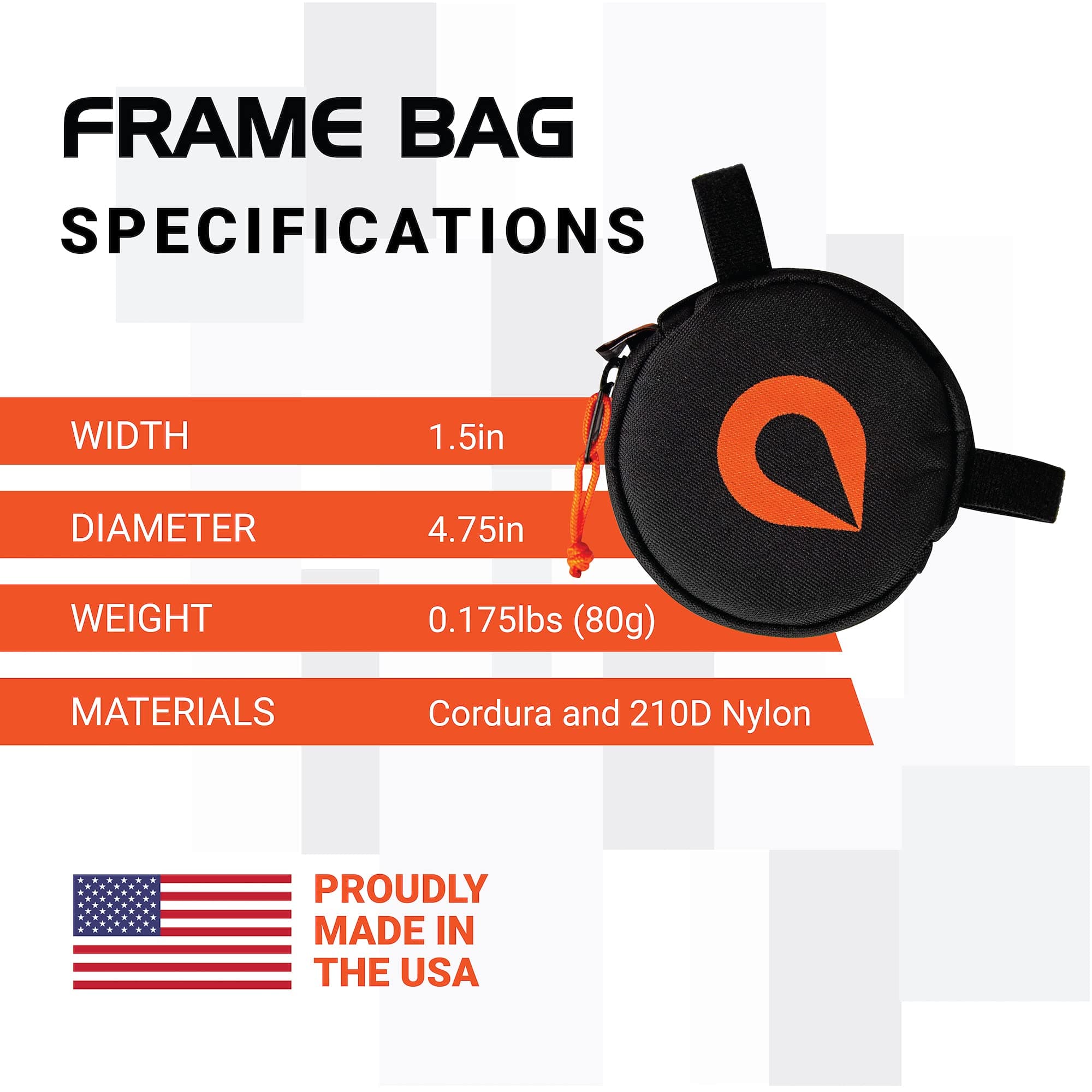 FRAME BAG
SPECIFICATIONS

| WIDTH | 1.5in |
|---|---|
| DIAMETER | 4.75in |
| WEIGHT | 0.175lbs (80g) |
| MATERIALS | Cordura and 210D Nylon |

PROUDLY MADE IN THE USA